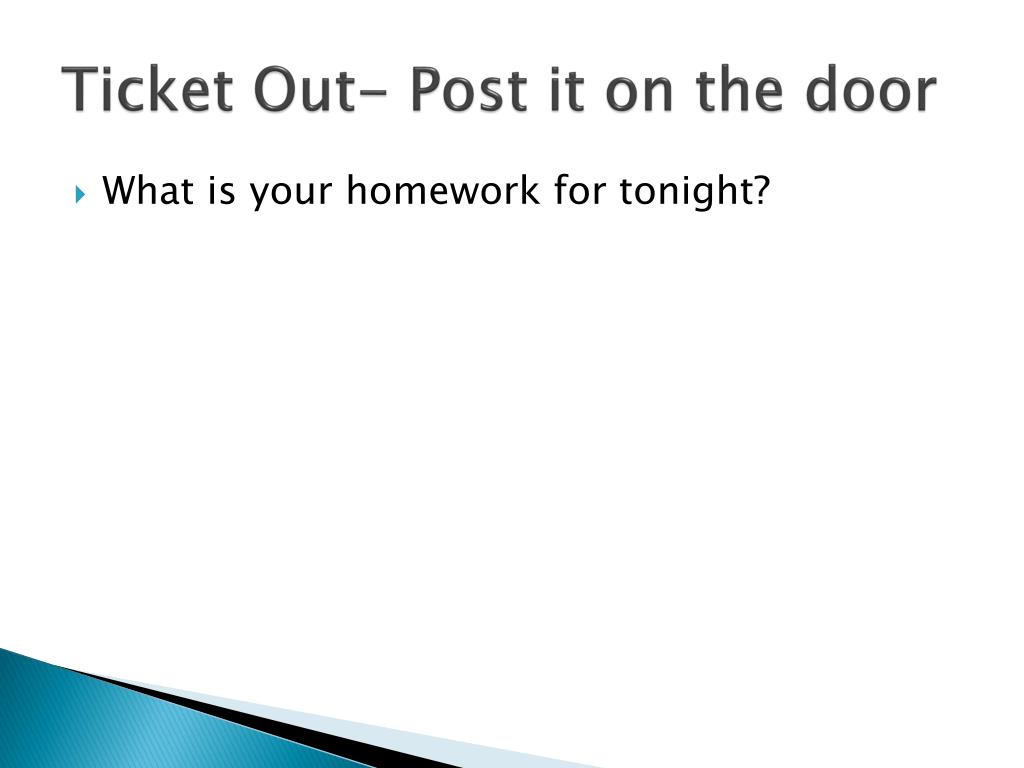 Ticket Out- Post it on the door

What is your homework for tonight?